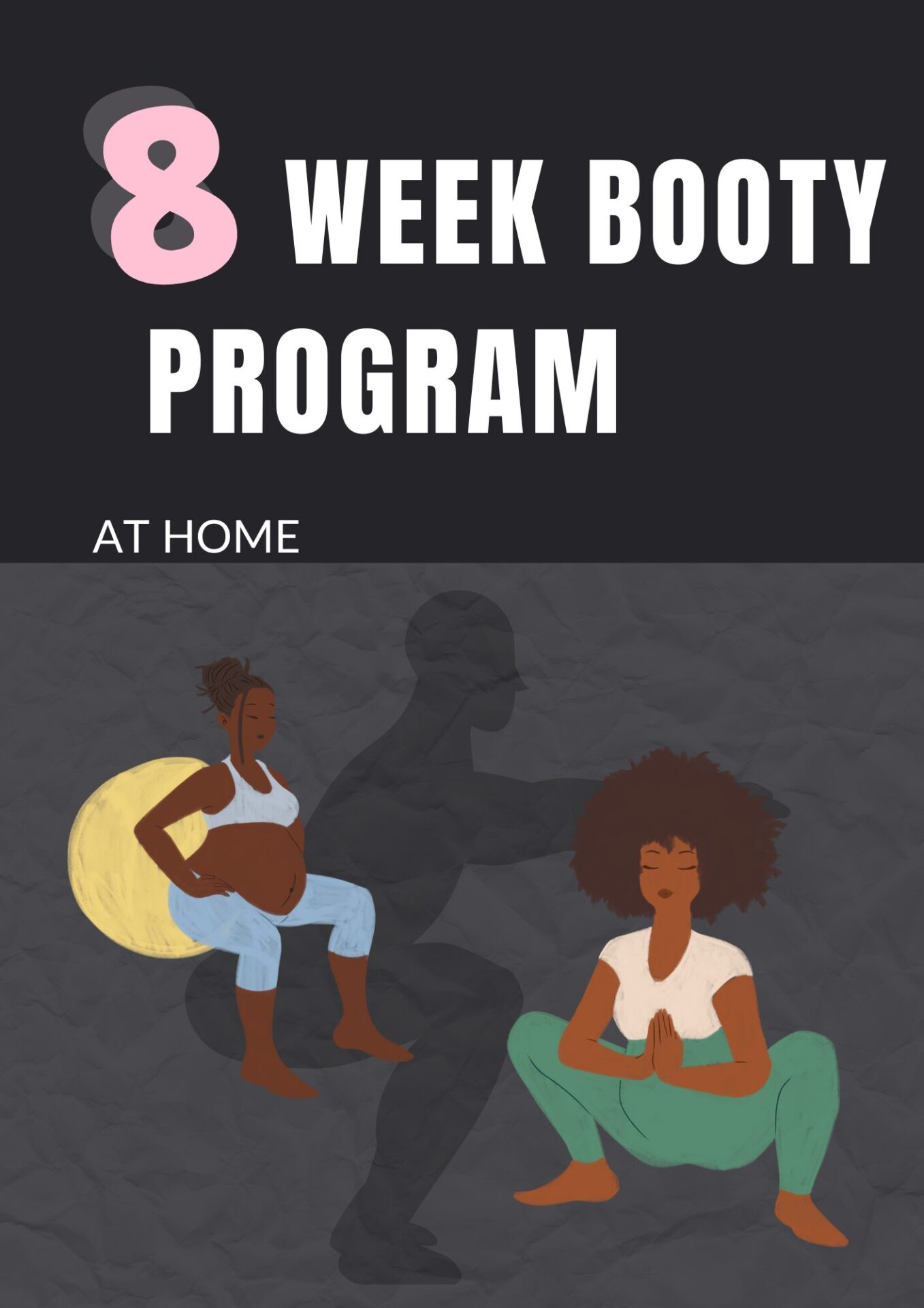 8 WEEK BOOTY PROGRAM

AT HOME